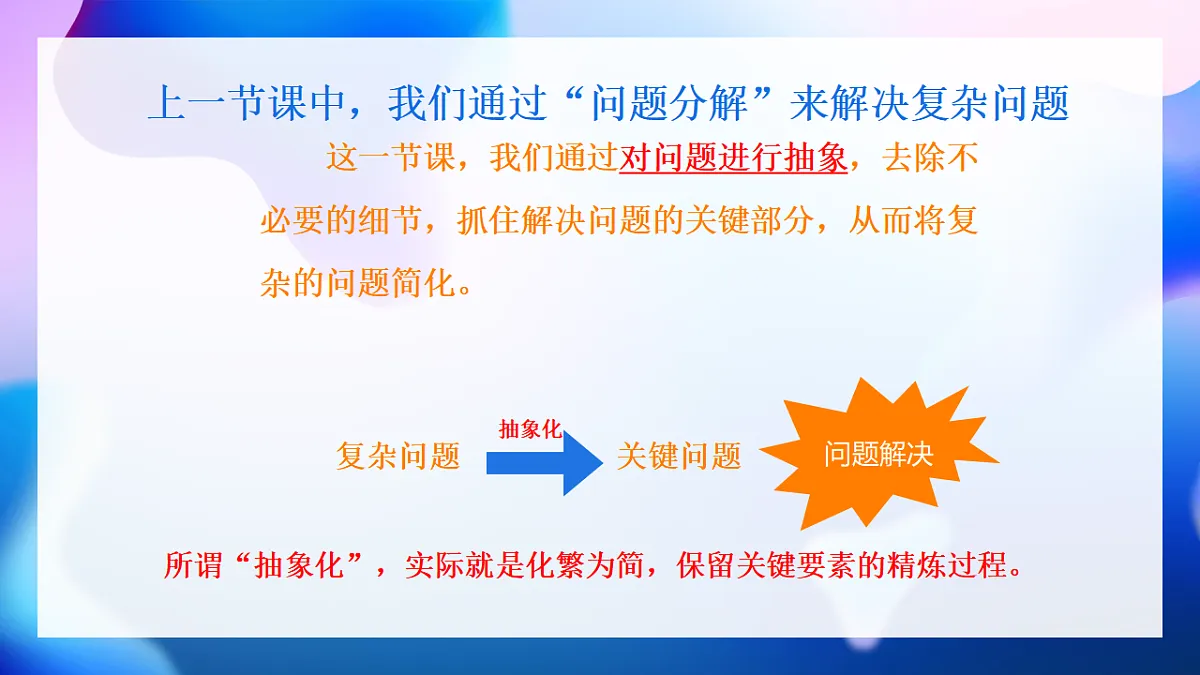 上一节课中，我们通过“问题分解”来解决复杂问题

这一节课，我们通过对问题进行抽象，去除不必要的细节，抓住解决问题的关键部分，从而将复杂的问题简化。

复杂问题 抽象化 关键问题 问题解决

所谓“抽象化”，实际就是化繁为简，保留关键要素的精炼过程。